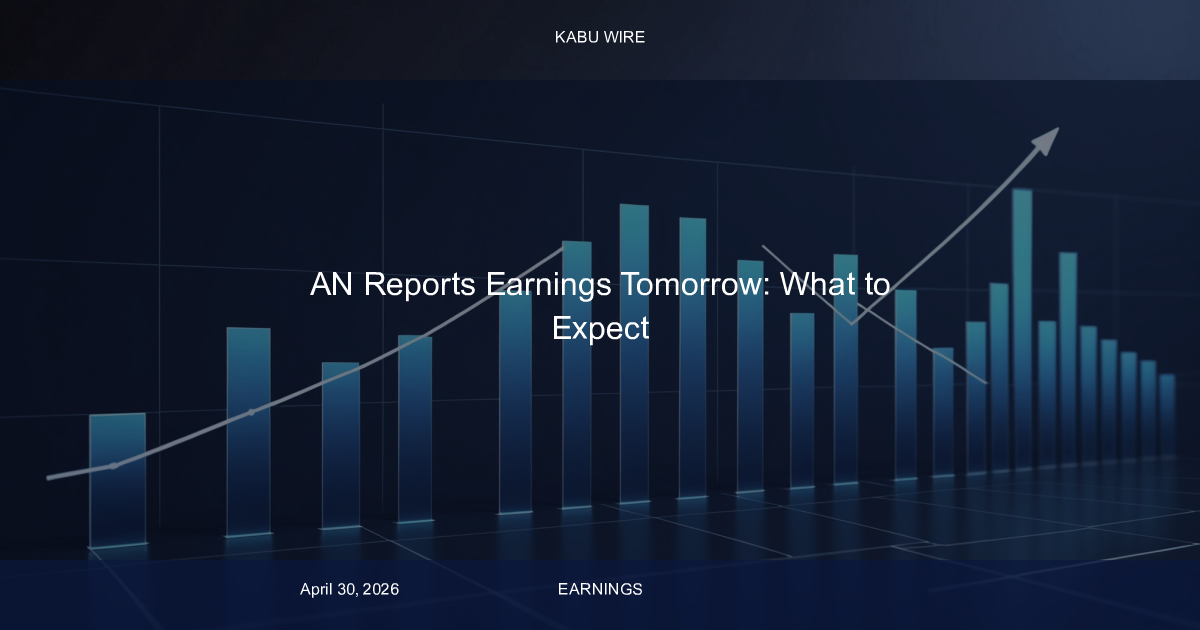 KABU WIRE

AN Reports Earnings Tomorrow: What to Expect

April 30, 2026

EARNINGS